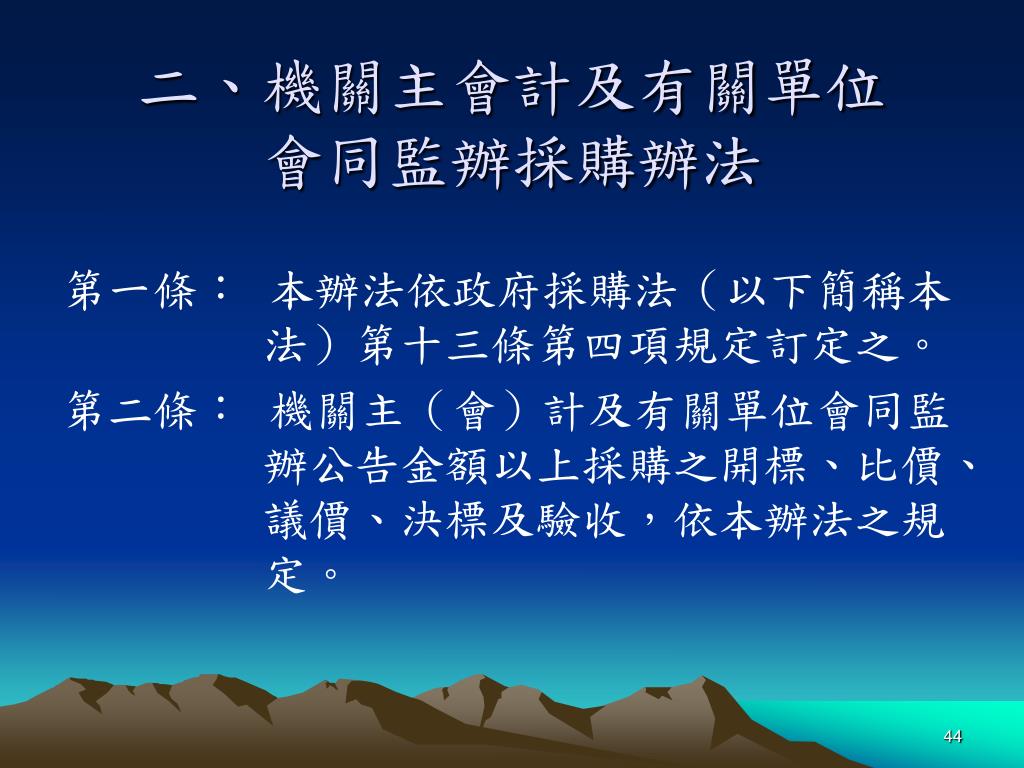 二、機關主會計及有關單位會同監辦採購辦法

第一條： 本辦法依政府採購法（以下簡稱本法）第十三條第四項規定訂定之。

第二條： 機關主（會）計及有關單位會同監辦公告金額以上採購之開標、比價、議價、決標及驗收，依本辦法之規定。

44